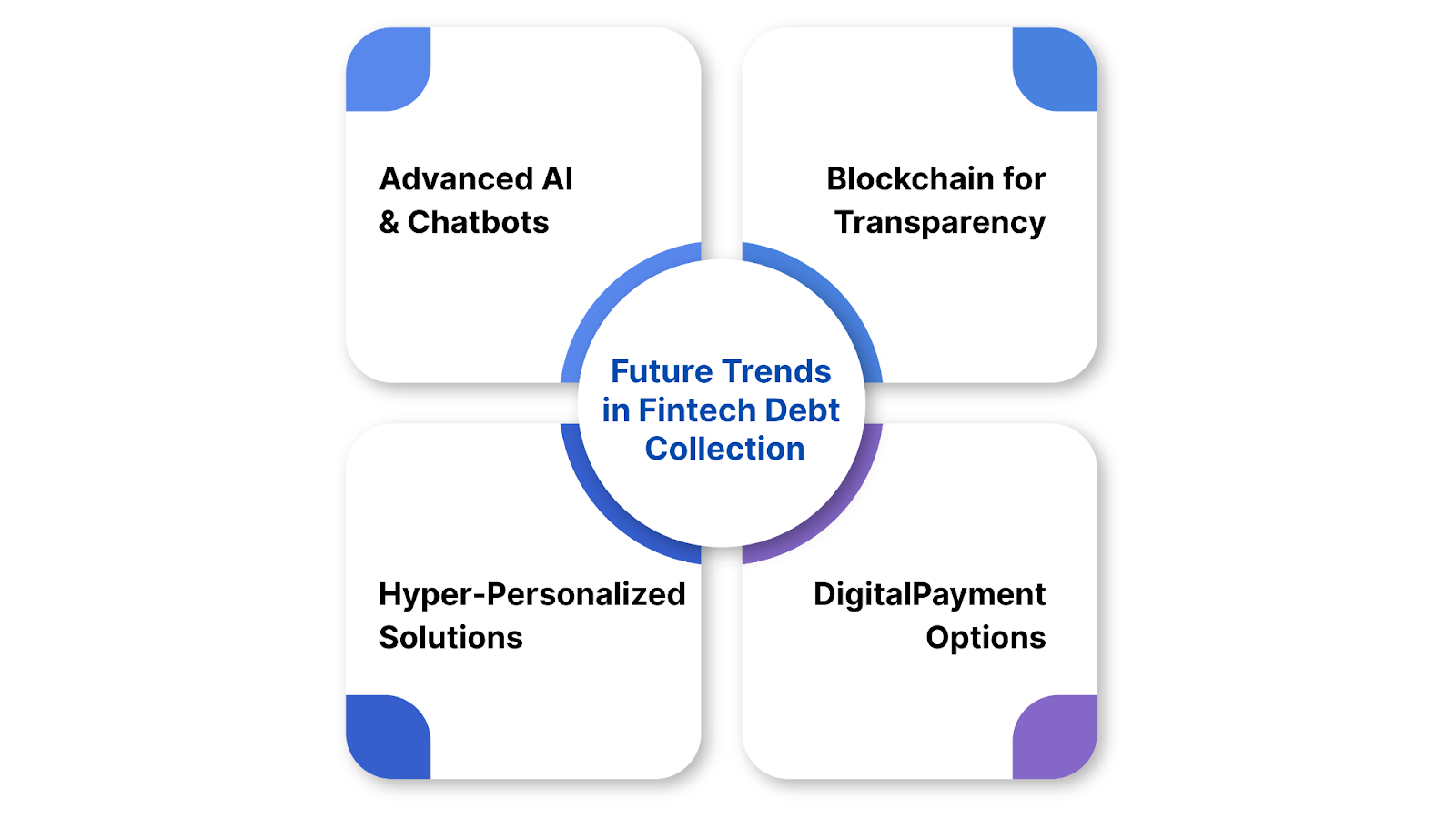 Advanced AI & Chatbots

Blockchain for Transparency

Future Trends in Fintech Debt Collection

Hyper-Personalized Solutions

DigitalPayment Options